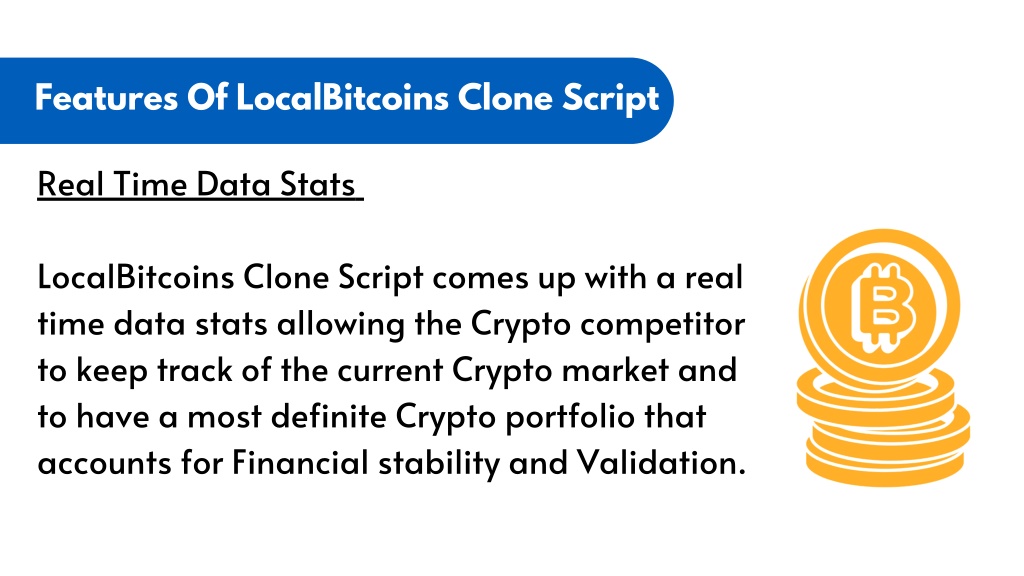 Features Of LocalBitcoins Clone Script

Real Time Data Stats

LocalBitcoins Clone Script comes up with a real time data stats allowing the Crypto competitor to keep track of the current Crypto market and to have a most definite Crypto portfolio that accounts for Financial stability and Validation.